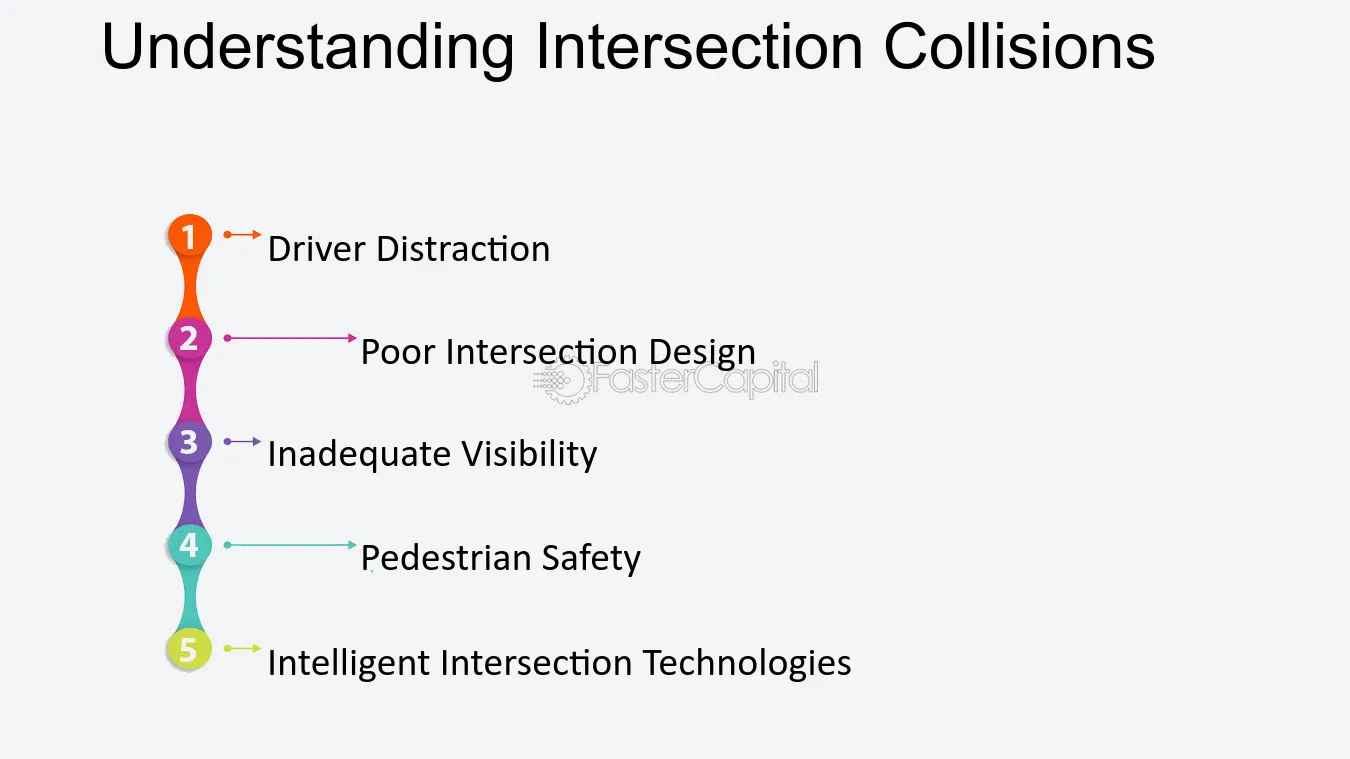 Understanding Intersection Collisions

1 Driver Distraction

2 Poor Intersection Design

3 Inadequate Visibility

4 Pedestrian Safety

5 Intelligent Intersection Technologies

FasterCapital